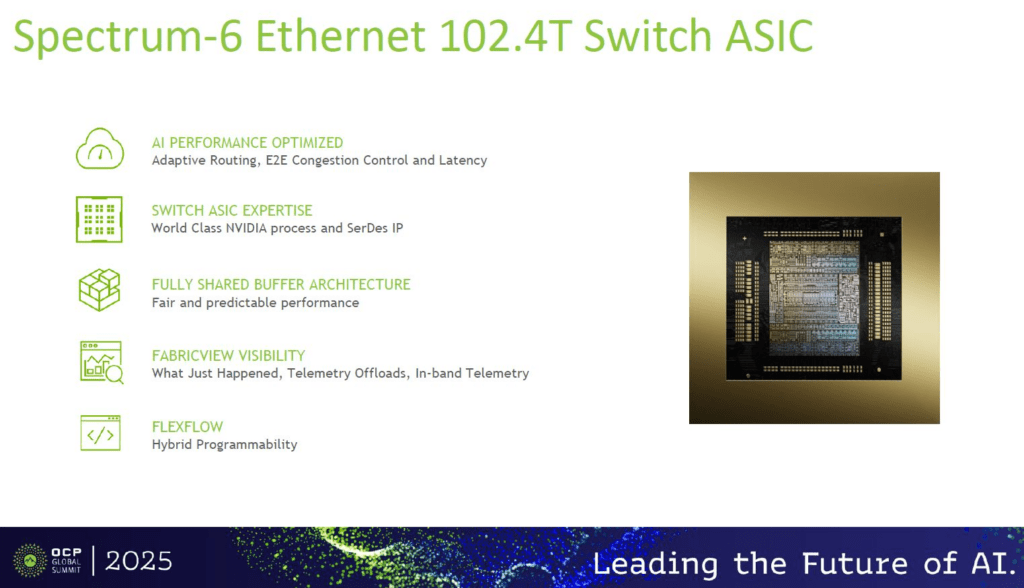 Spectrum-6 Ethernet 102.4T Switch ASIC

AI PERFORMANCE OPTIMIZED
Adaptive Routing, E2E Congestion Control and Latency

SWITCH ASIC EXPERTISE
World Class NVIDIA process and SerDes IP

FULLY SHARED BUFFER ARCHITECTURE
Fair and predictable performance

FABRICVIEW VISIBILITY
What Just Happened, Telemetry Offloads, In-band Telemetry

FLEXFLOW
Hybrid Programmability

OCP GLOBAL SUMMIT | 2025

Leading the Future of AI.